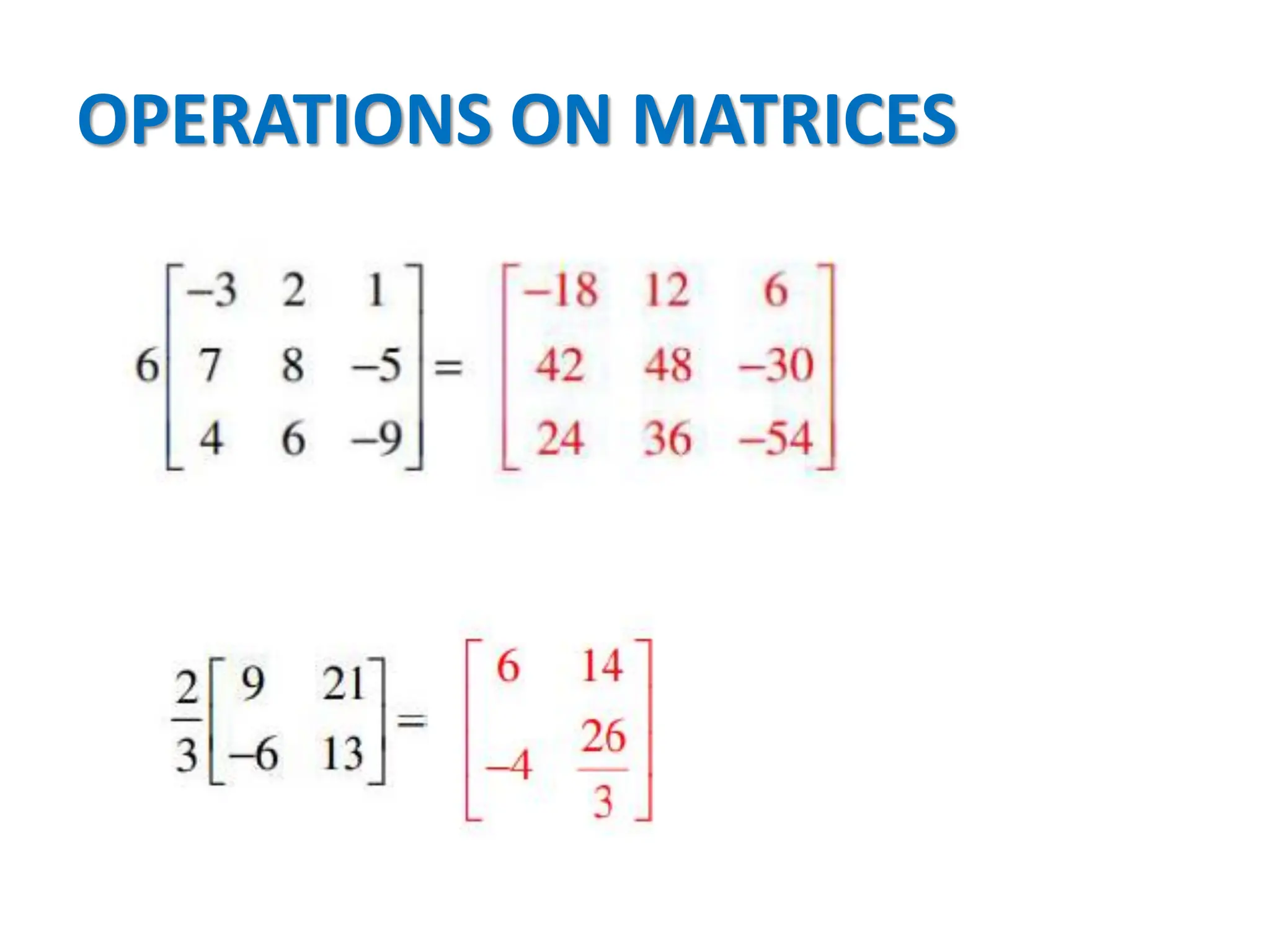 OPERATIONS ON MATRICES

$6\begin{bmatrix} -3 & 2 & 1 \\ 7 & 8 & -5 \\ 4 & 6 & -9 \end{bmatrix} = \begin{bmatrix} -18 & 12 & 6 \\ 42 & 48 & -30 \\ 24 & 36 & -54 \end{bmatrix}$

$\frac{2}{3}\begin{bmatrix} 9 & 21 \\ -6 & 13 \end{bmatrix} = \begin{bmatrix} 6 & 14 \\ -4 & \frac{26}{3} \end{bmatrix}$